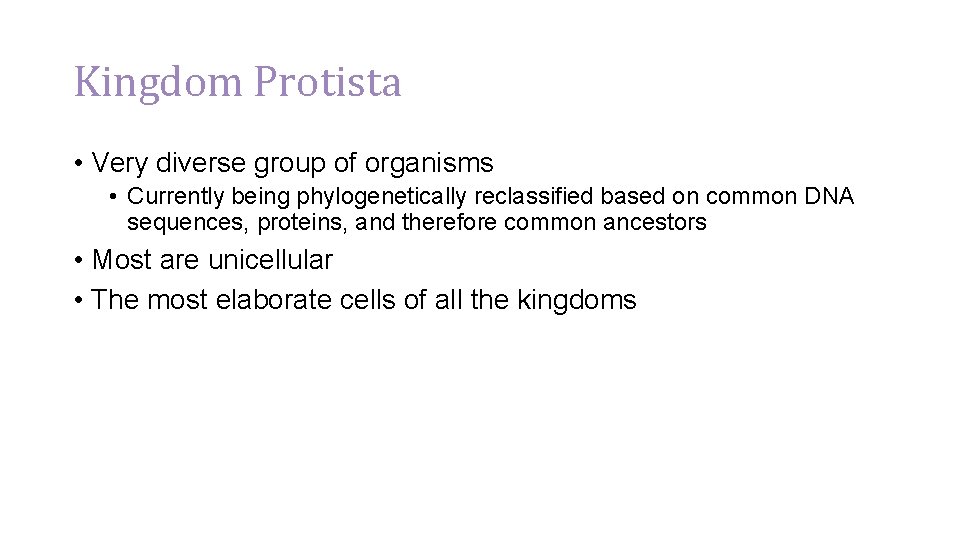 Kingdom Protista

• Very diverse group of organisms
  • Currently being phylogenetically reclassified based on common DNA sequences, proteins, and therefore common ancestors
• Most are unicellular
• The most elaborate cells of all the kingdoms